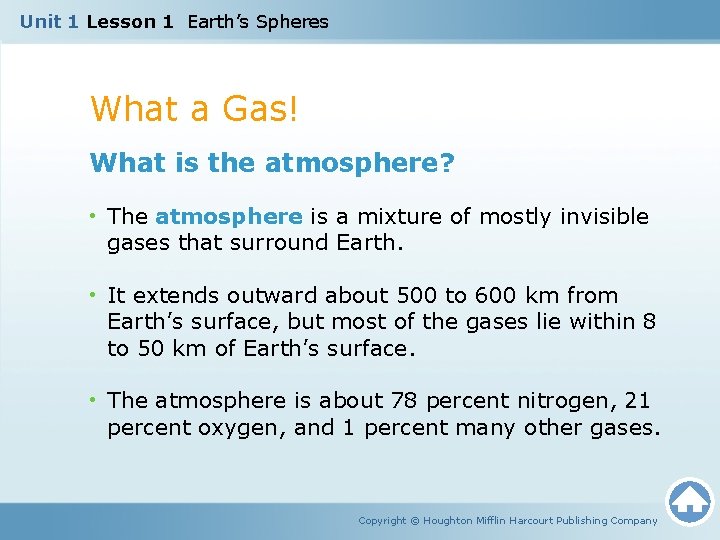 Unit 1 Lesson 1 Earth's Spheres

What a Gas!

What is the atmosphere?

• The atmosphere is a mixture of mostly invisible gases that surround Earth.

• It extends outward about 500 to 600 km from Earth's surface, but most of the gases lie within 8 to 50 km of Earth's surface.

• The atmosphere is about 78 percent nitrogen, 21 percent oxygen, and 1 percent many other gases.

Copyright © Houghton Mifflin Harcourt Publishing Company